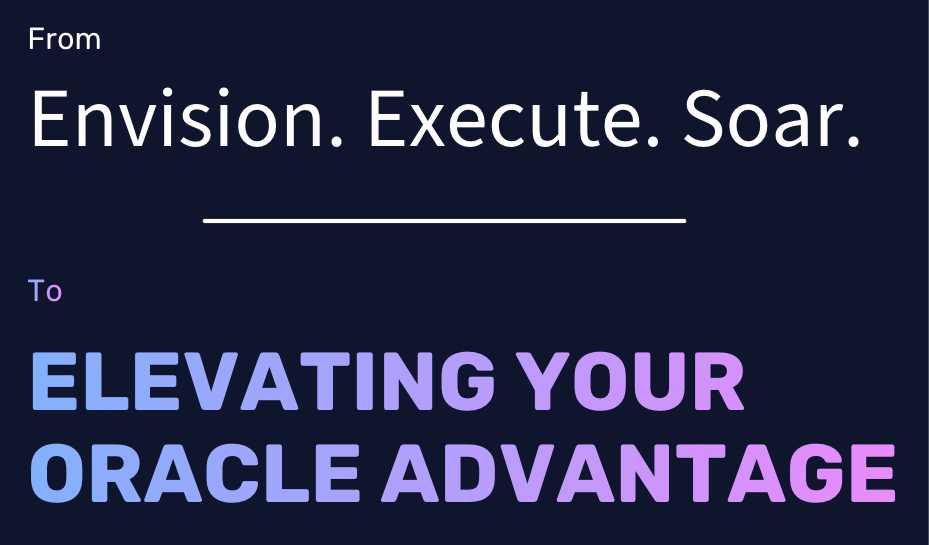 From

Envision. Execute. Soar.

To

ELEVATING YOUR ORACLE ADVANTAGE